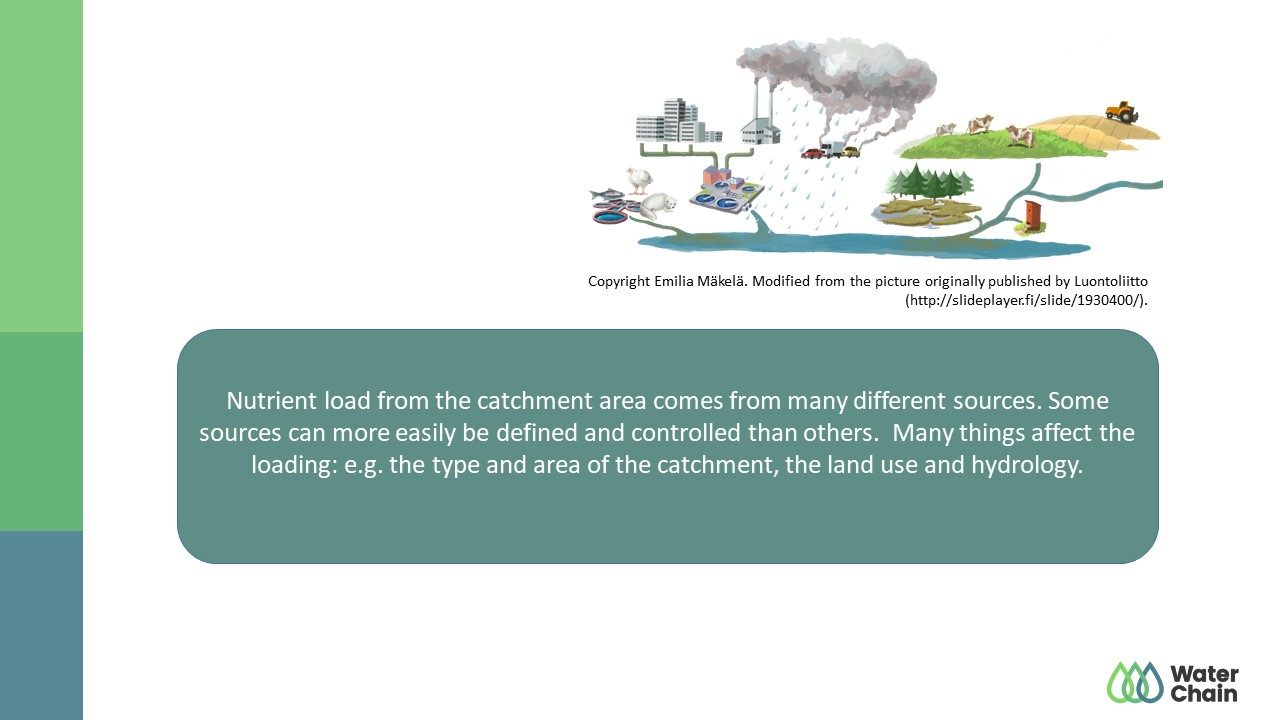 Copyright Emilia Mäkelä. Modified from the picture originally published by Luontoliitto (http://slideplayer.fi/slide/1930400/).

Nutrient load from the catchment area comes from many different sources. Some sources can more easily be defined and controlled than others.  Many things affect the loading: e.g. the type and area of the catchment, the land use and hydrology.

Water Chain